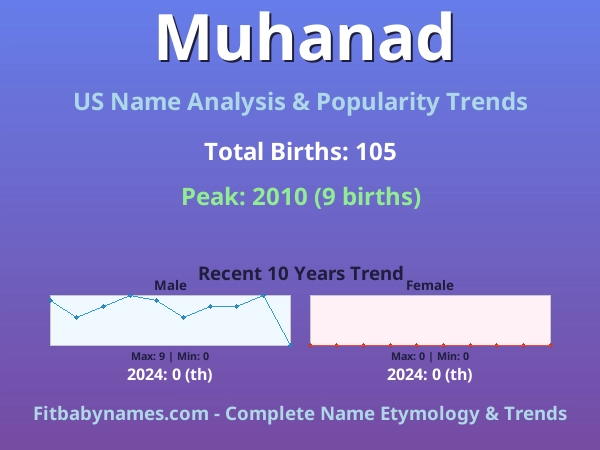 Muhanad

US Name Analysis & Popularity Trends

Total Births: 105

Peak: 2010 (9 births)

Recent 10 Years Trend

Male

Max: 9 | Min: 0

2024: 0 (th)

Female

Max: 0 | Min: 0

2024: 0 (th)

Fitbabynames.com - Complete Name Etymology & Trends